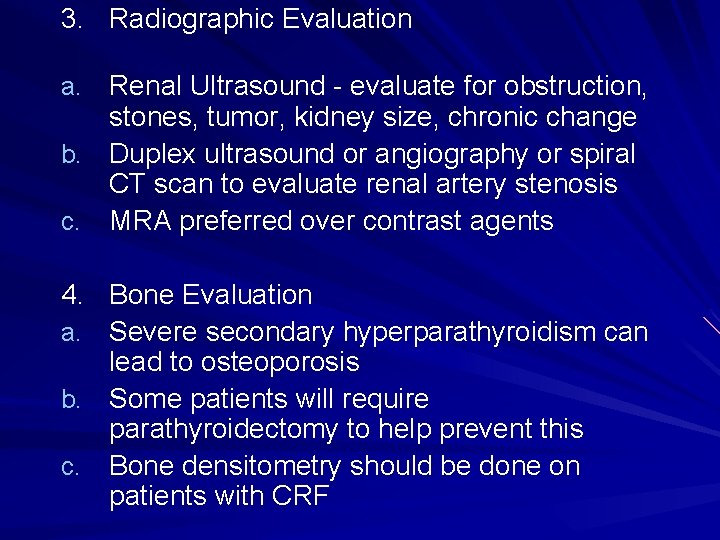 3. Radiographic Evaluation

a. Renal Ultrasound - evaluate for obstruction, stones, tumor, kidney size, chronic change
b. Duplex ultrasound or angiography or spiral CT scan to evaluate renal artery stenosis
c. MRA preferred over contrast agents

4. Bone Evaluation
a. Severe secondary hyperparathyroidism can lead to osteoporosis
b. Some patients will require parathyroidectomy to help prevent this
c. Bone densitometry should be done on patients with CRF